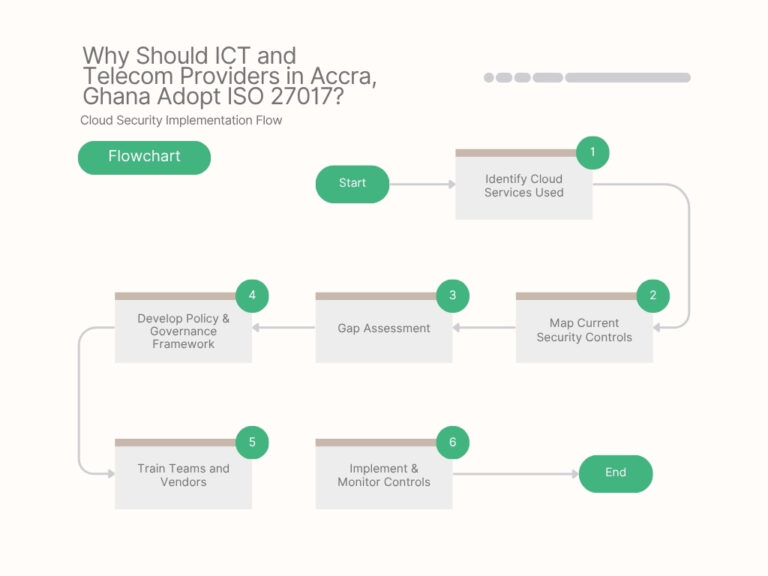 Why Should ICT and Telecom Providers in Accra, Ghana Adopt ISO 27017?

Cloud Security Implementation Flow

Flowchart

Start

1
Identify Cloud Services Used

2
Map Current Security Controls

3
Gap Assessment

4
Develop Policy & Governance Framework

5
Train Teams and Vendors

6
Implement & Monitor Controls

End